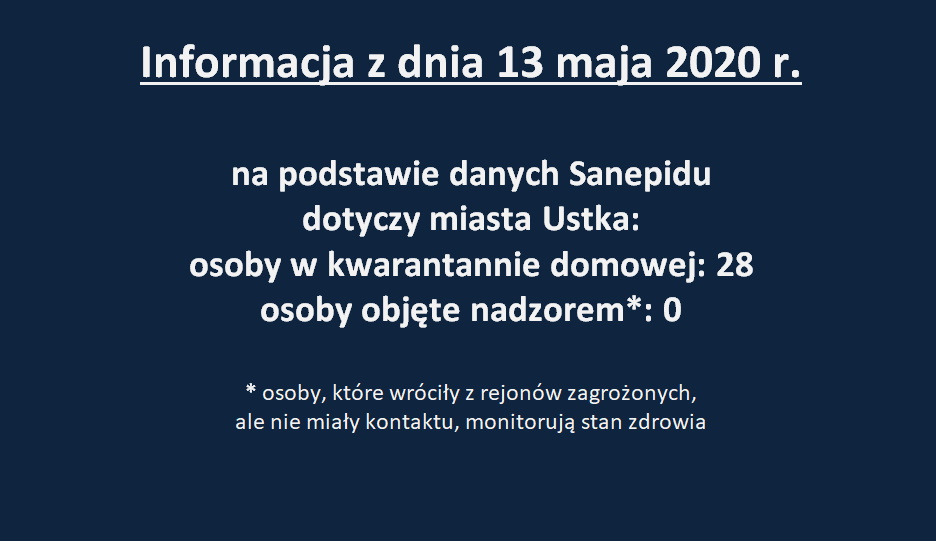 Informacja z dnia 13 maja 2020 r.

na podstawie danych Sanepidu
dotyczy miasta Ustka:
osoby w kwarantannie domowej: 28
osoby objęte nadzorem*: 0

* osoby, które wróciły z rejonów zagrożonych,
ale nie miały kontaktu, monitorują stan zdrowia